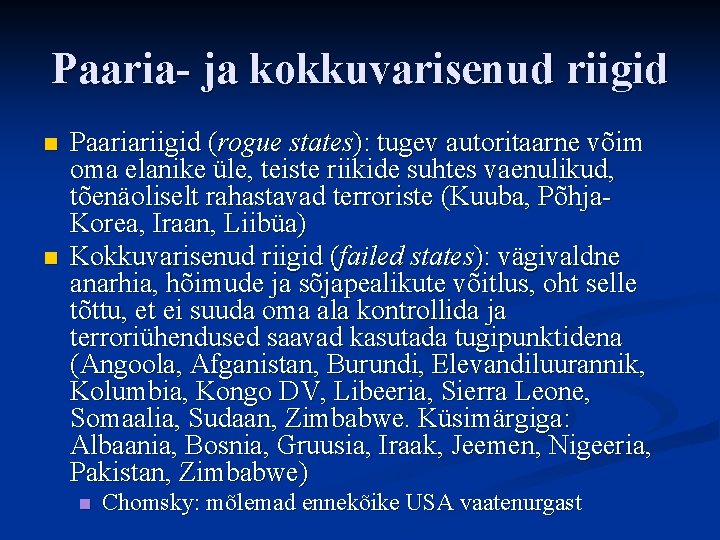 Paaria- ja kokkuvarisenud riigid

Paariariigid (rogue states): tugev autoritaarne võim oma elanike üle, teiste riikide suhtes vaenulikud, tõenäoliselt rahastavad terroriste (Kuuba, Põhja-Korea, Iraan, Liibüa)

Kokkuvarisenud riigid (failed states): vägivaldne anarhia, hõimude ja sõjapealikute võitlus, oht selle tõttu, et ei suuda oma ala kontrollida ja terroriühendused saavad kasutada tugipunktidena (Angoola, Afganistan, Burundi, Elevandiluurannik, Kolumbia, Kongo DV, Libeeria, Sierra Leone, Somaalia, Sudaan, Zimbabwe. Küsimärgiga: Albaania, Bosnia, Gruusia, Iraak, Jeemen, Nigeeria, Pakistan, Zimbabwe)

Chomsky: mõlemad ennekõike USA vaatenurgast